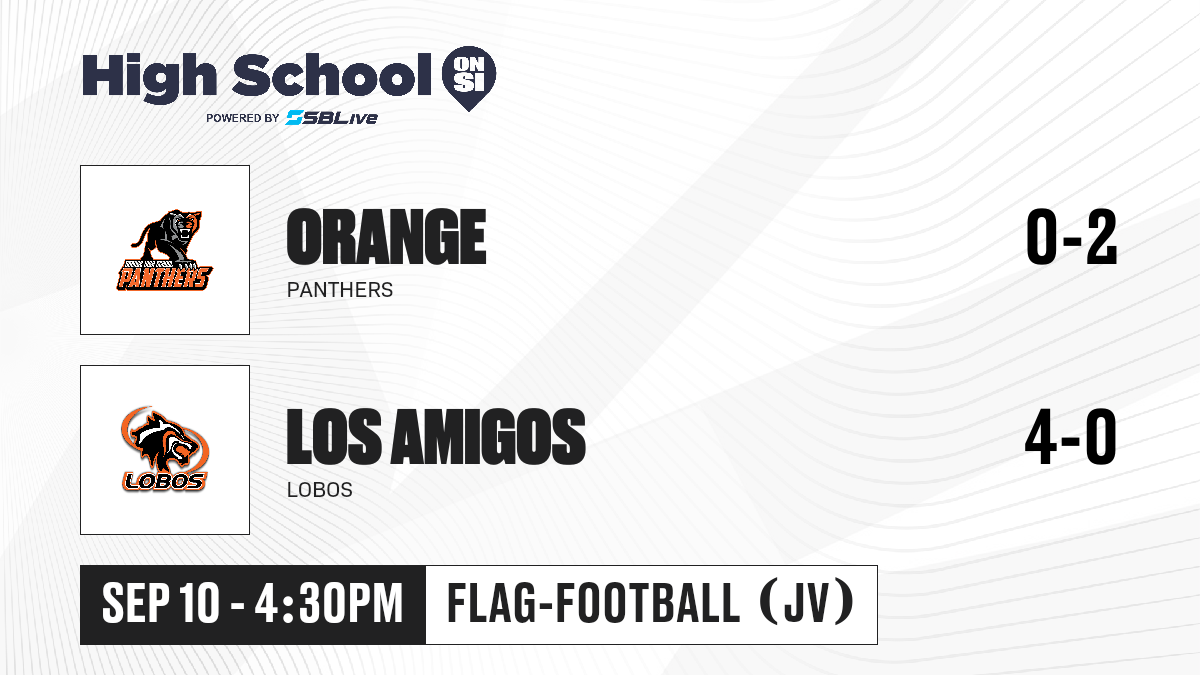 High School ON SI
POWERED BY SBLive

PANTHERS

ORANGE
PANTHERS
0-2

LOBOS

LOS AMIGOS
LOBOS
4-0

SEP 10 - 4:30PM
FLAG-FOOTBALL (JV)